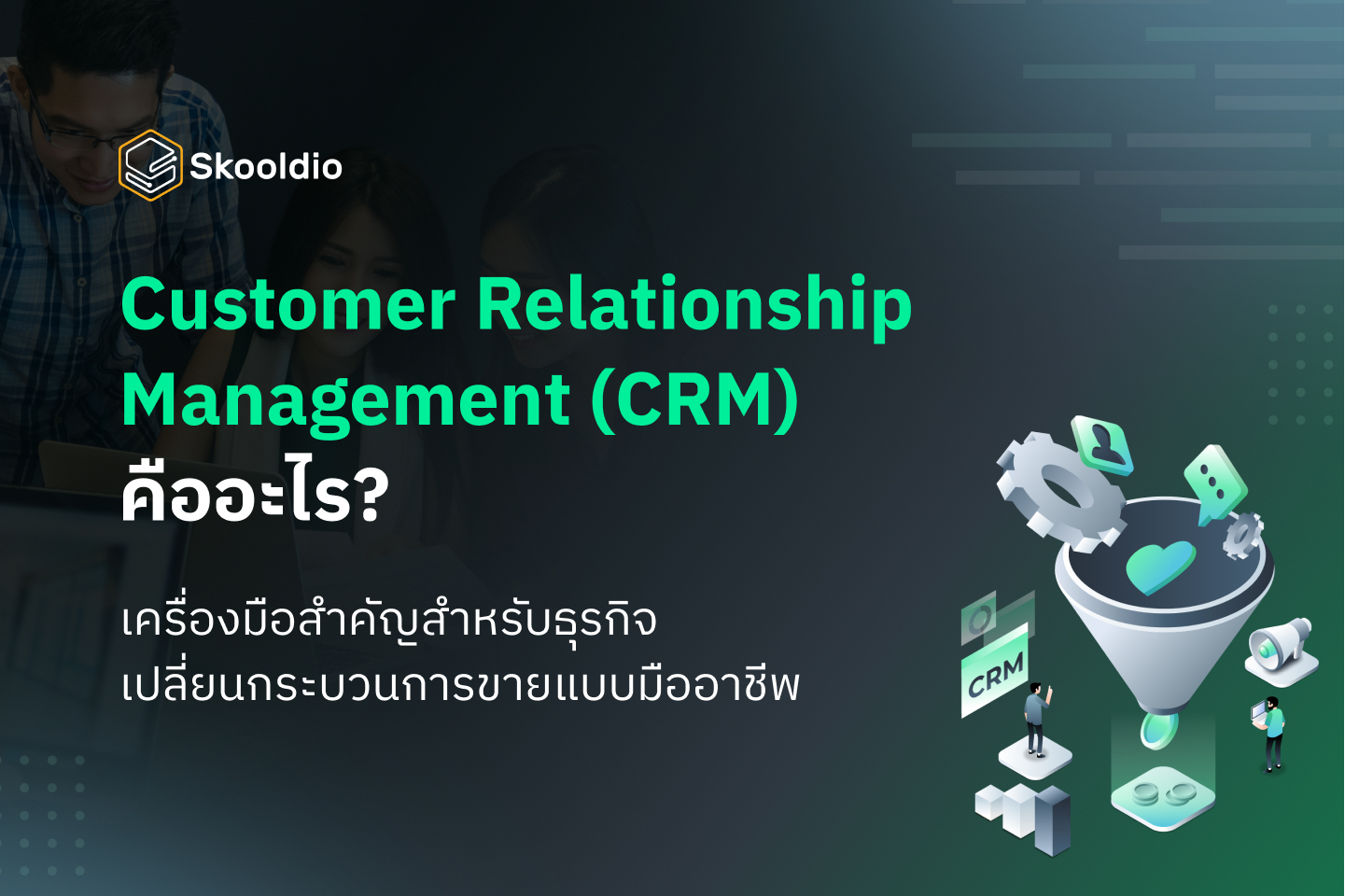 Skooldio

Customer Relationship Management (CRM) คืออะไร?

เครื่องมือสำคัญสำหรับธุรกิจ
เปลี่ยนกระบวนการขายแบบมืออาชีพ

CRM